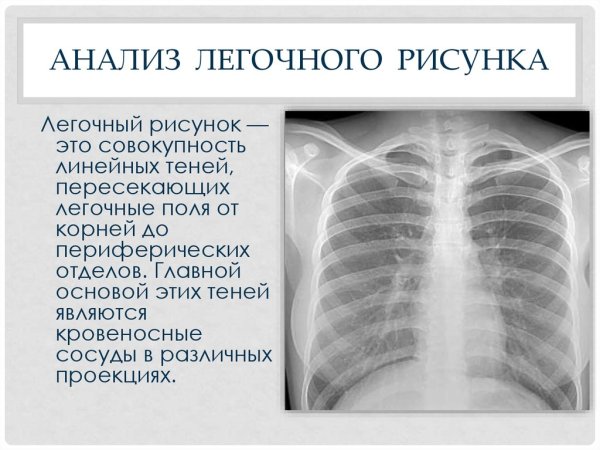 АНАЛИЗ ЛЕГОЧНОГО РИСУНКА

Легочный рисунок — это совокупность линейных теней, пересекающих легочные поля от корней до периферических отделов. Главной основой этих теней являются кровеносные сосуды в различных проекциях.